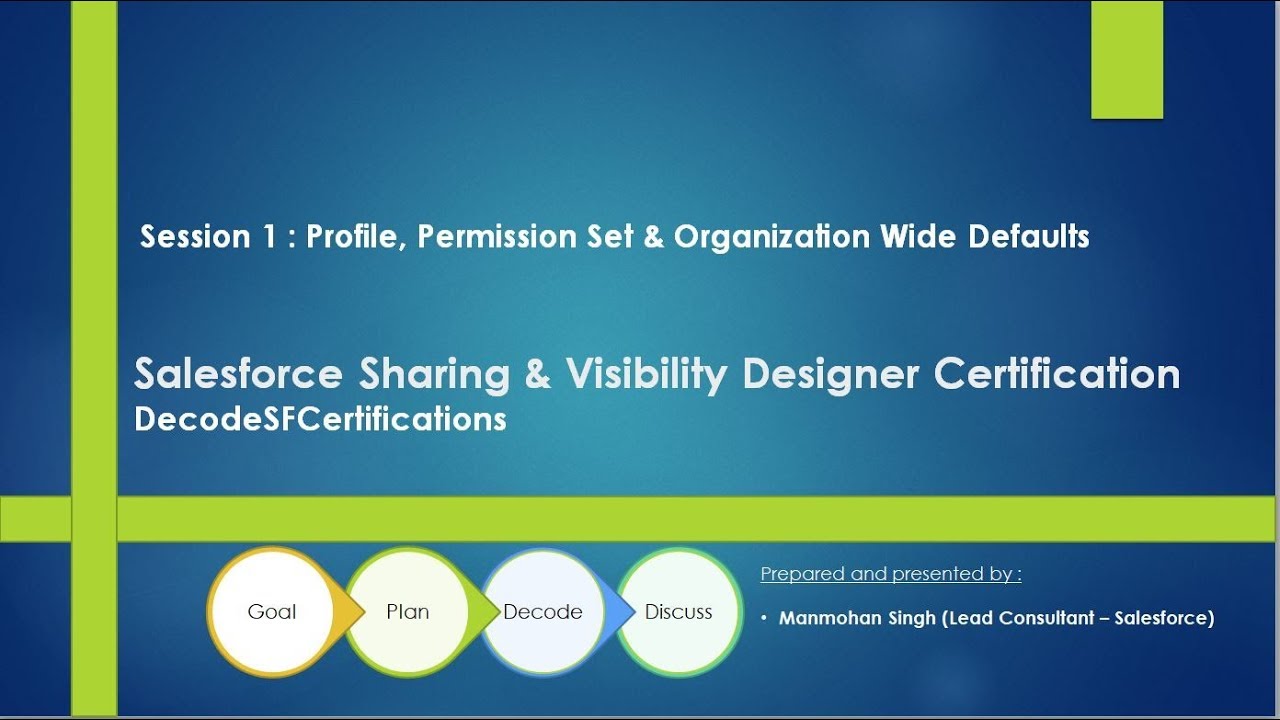 Session 1 : Profile, Permission Set & Organization Wide Defaults

Salesforce Sharing & Visibility Designer Certification
DecodeSFCertifications

Goal
Plan
Decode
Discuss

Prepared and presented by :

• Manmohan Singh (Lead Consultant – Salesforce)